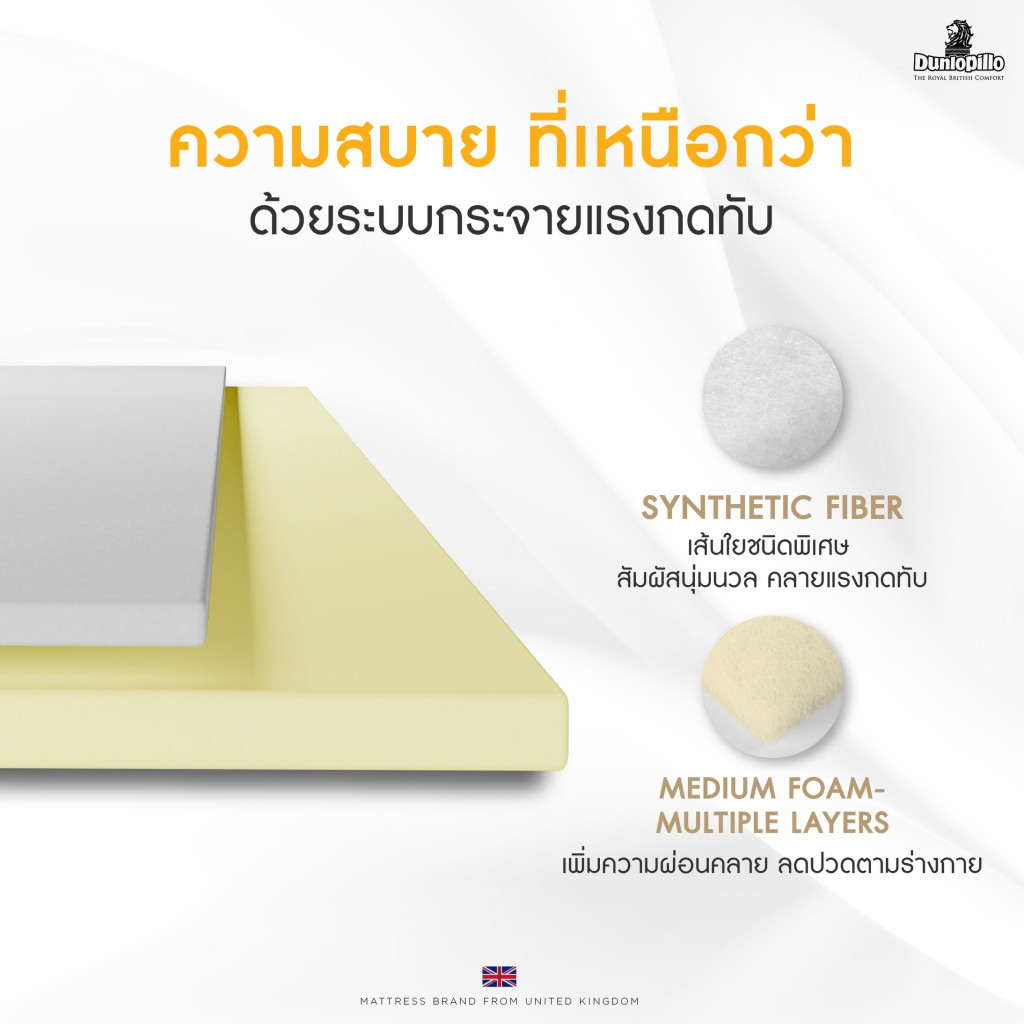 Dunlopillo
THE ROYAL BRITISH COMFORT

ความสบาย ที่เหนือกว่า
ด้วยระบบกระจายแรงกดทับ

SYNTHETIC FIBER
เส้นใยชนิดพิเศษ
สัมผัสนุ่มนวล คลายแรงกดทับ

MEDIUM FOAM-MULTIPLE LAYERS
เพิ่มความผ่อนคลาย ลดปวดตามร่างกาย

MATTRESS BRAND FROM UNITED KINGDOM